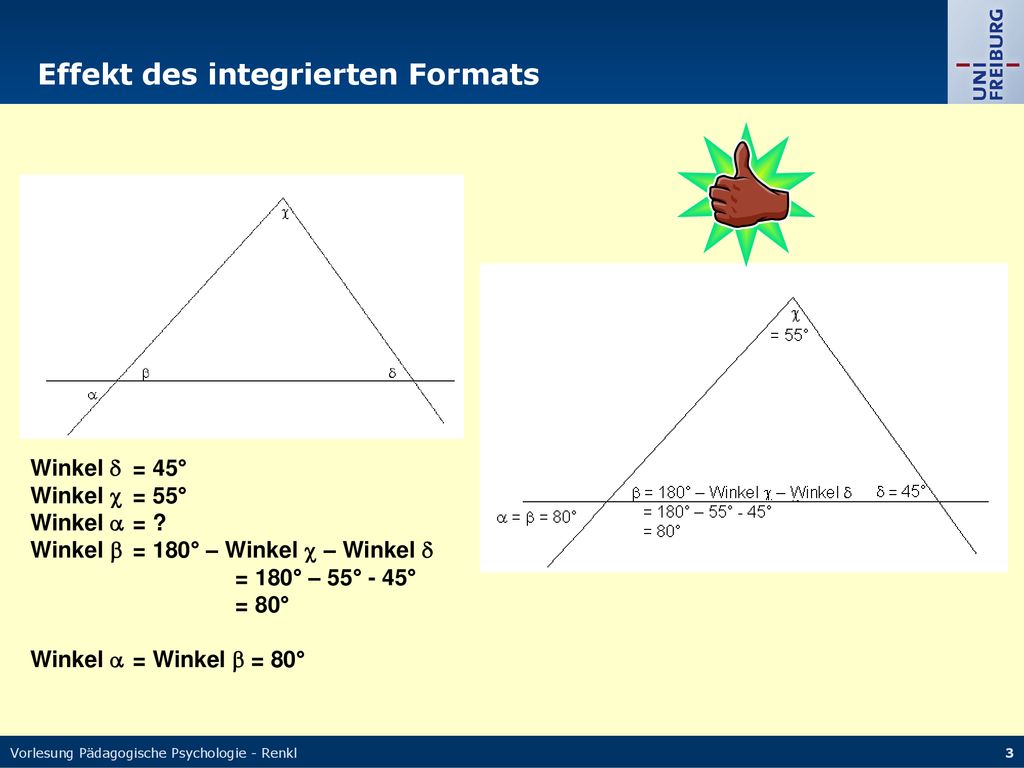 Effekt des integrierten Formats

UNI FREIBURG

$\chi$

$\beta$

$\delta$

$\alpha$

Winkel $\delta$ = 45°
Winkel $\chi$ = 55°
Winkel $\alpha$ = ?
Winkel $\beta$ = 180° – Winkel $\chi$ – Winkel $\delta$
= 180° – 55° - 45°
= 80°

Winkel $\alpha$ = Winkel $\beta$ = 80°

$\chi$
= 55°

$\beta$ = 180° – Winkel $\chi$ – Winkel $\delta$
= 180° – 55° - 45°
= 80°

$\delta$ = 45°

$\alpha$ = $\beta$ = 80°

Vorlesung Pädagogische Psychologie - Renkl

3